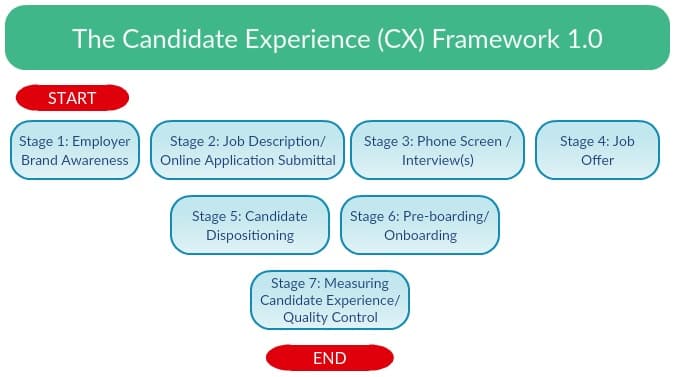 The Candidate Experience (CX) Framework 1.0

START

Stage 1: Employer Brand Awareness

Stage 2: Job Description/ Online Application Submittal

Stage 3: Phone Screen / Interview(s)

Stage 4: Job Offer

Stage 5: Candidate Dispositioning

Stage 6: Pre-boarding/ Onboarding

Stage 7: Measuring Candidate Experience/ Quality Control

END